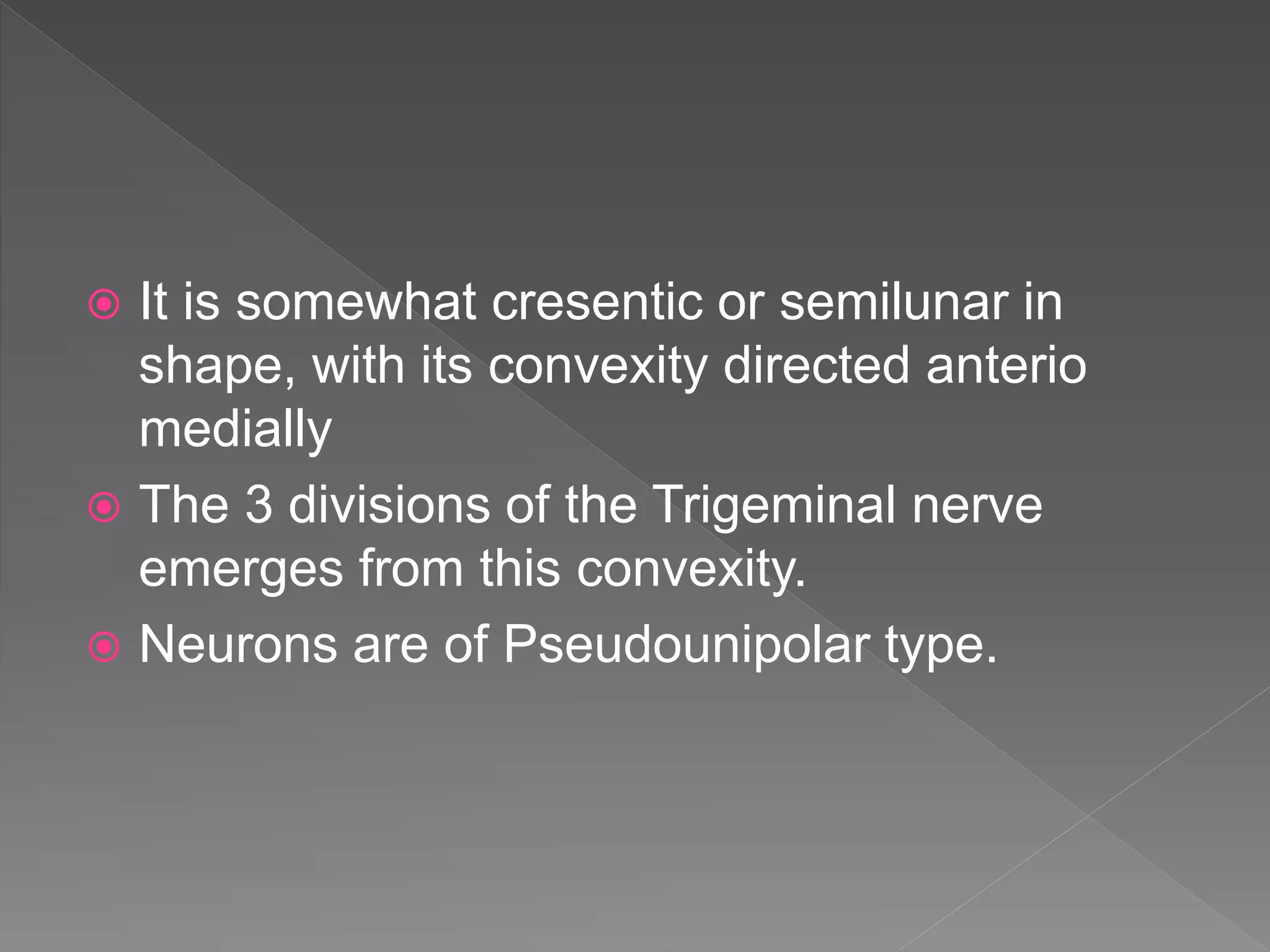 It is somewhat cresentic or semilunar in shape, with its convexity directed anterio medially

The 3 divisions of the Trigeminal nerve emerges from this convexity.

Neurons are of Pseudounipolar type.